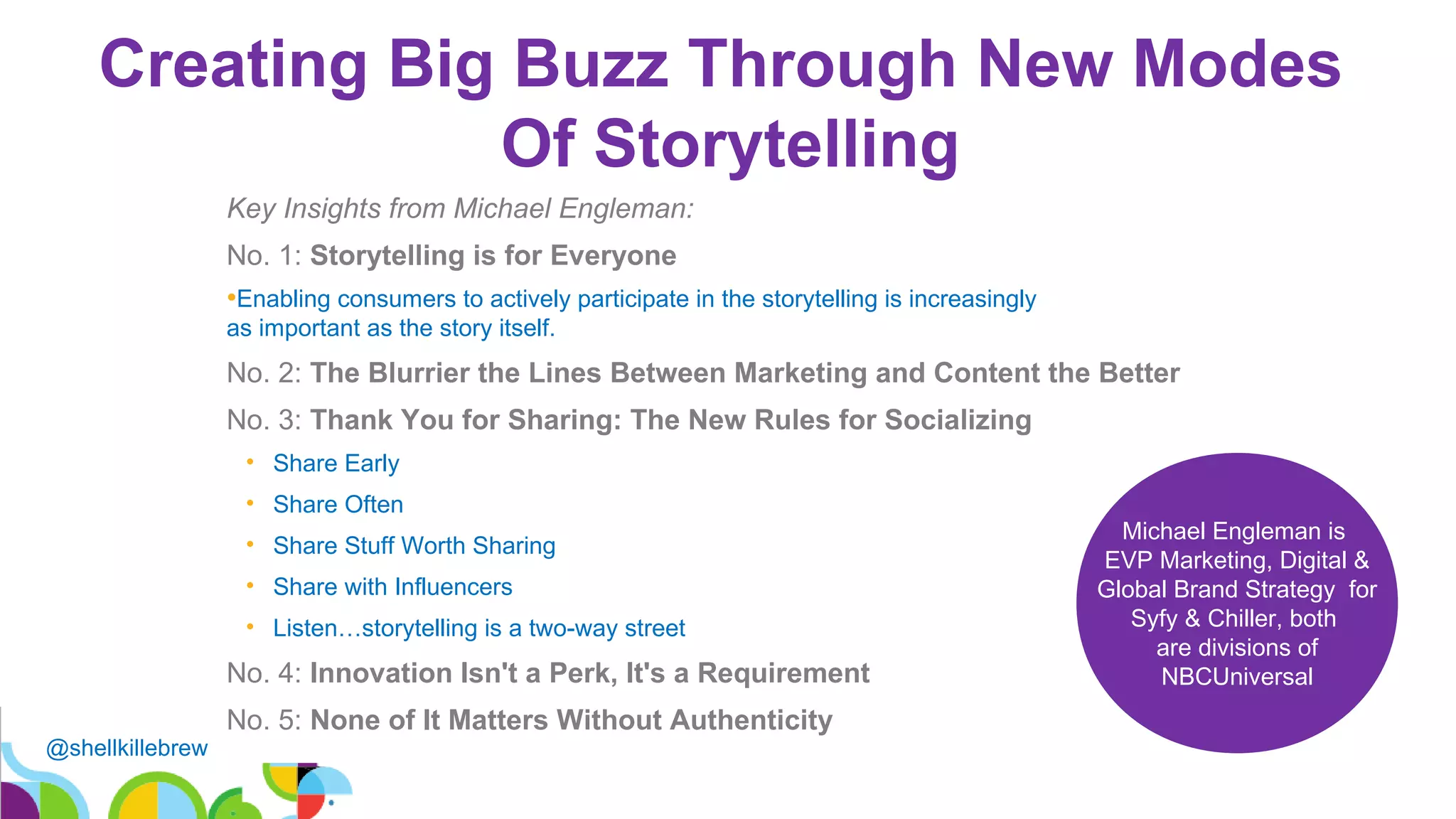 Creating Big Buzz Through New Modes Of Storytelling

Key Insights from Michael Engleman:

No. 1: Storytelling is for Everyone

•Enabling consumers to actively participate in the storytelling is increasingly as important as the story itself.

No. 2: The Blurrier the Lines Between Marketing and Content the Better

No. 3: Thank You for Sharing: The New Rules for Socializing

• Share Early
• Share Often
• Share Stuff Worth Sharing
• Share with Influencers
• Listen…storytelling is a two-way street

No. 4: Innovation Isn't a Perk, It's a Requirement

No. 5: None of It Matters Without Authenticity

Michael Engleman is EVP Marketing, Digital & Global Brand Strategy for Syfy & Chiller, both are divisions of NBCUniversal

@shellkillebrew